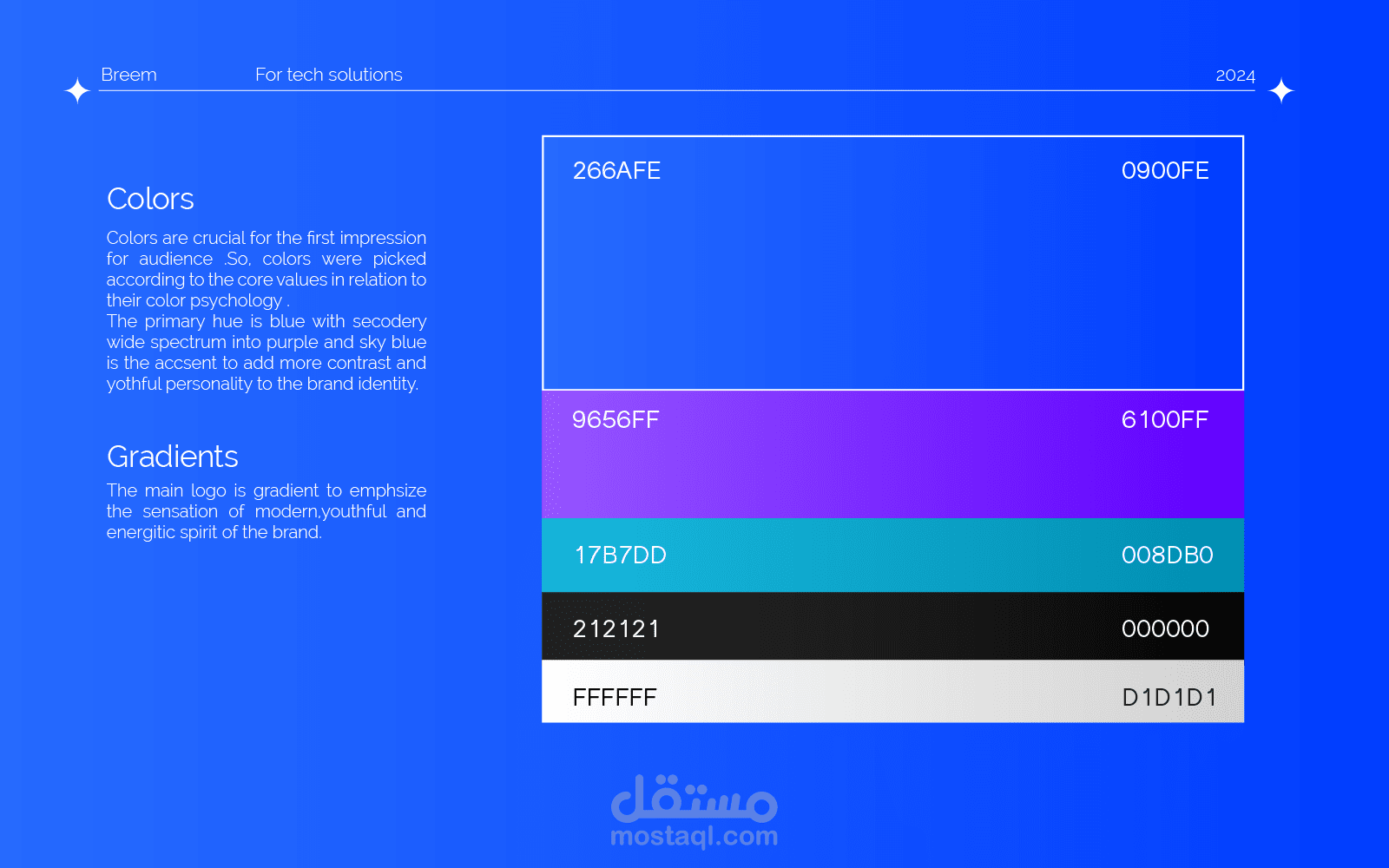 Breem For tech solutions 2024

Colors

Colors are crucial for the first impression for audience .So, colors were picked according to the core values in relation to their color psychology .
The primary hue is blue with secodery wide spectrum into purple and sky blue is the accsent to add more contrast and yothful personality to the brand identity.

Gradients

The main logo is gradient to emphsize the sensation of modern,youthful and energitic spirit of the brand.

266AFE 0900FE

9656FF 6100FF

17B7DD 008DB0

212121 000000

FFFFFF D1D1D1

مستقل
mostaql.com